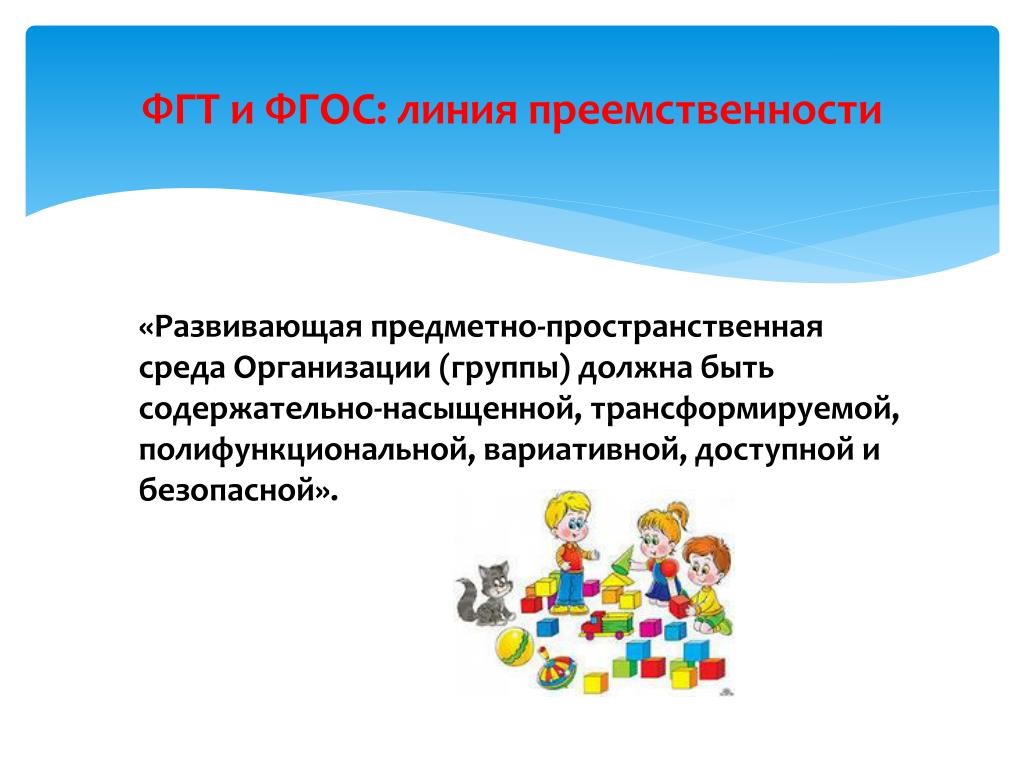 ФГТ и ФГОС: линия преемственности

«Развивающая предметно-пространственная среда Организации (группы) должна быть содержательно-насыщенной, трансформируемой, полифункциональной, вариативной, доступной и безопасной».